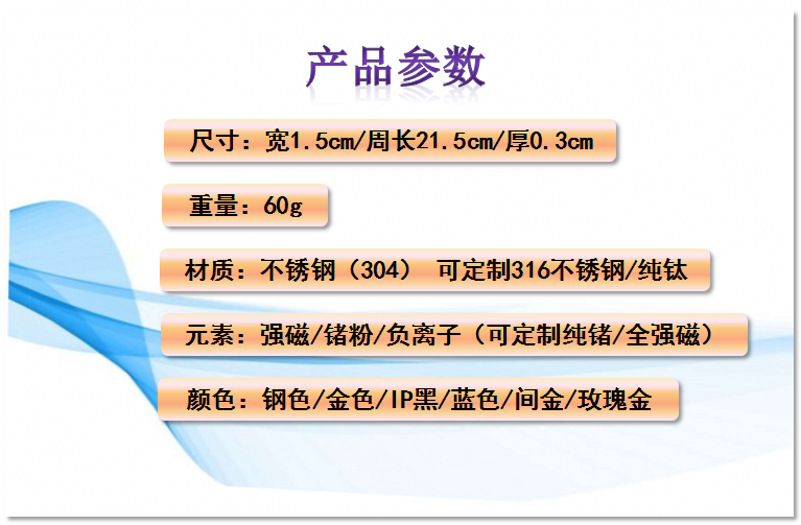 产品参数

尺寸：宽1.5cm/周长21.5cm/厚0.3cm

重量：60g

材质：不锈钢（304） 可定制316不锈钢/纯钛

元素：强磁/锗粉/负离子（可定制纯锗/全强磁）

颜色：钢色/金色/IP黑/蓝色/间金/玫瑰金